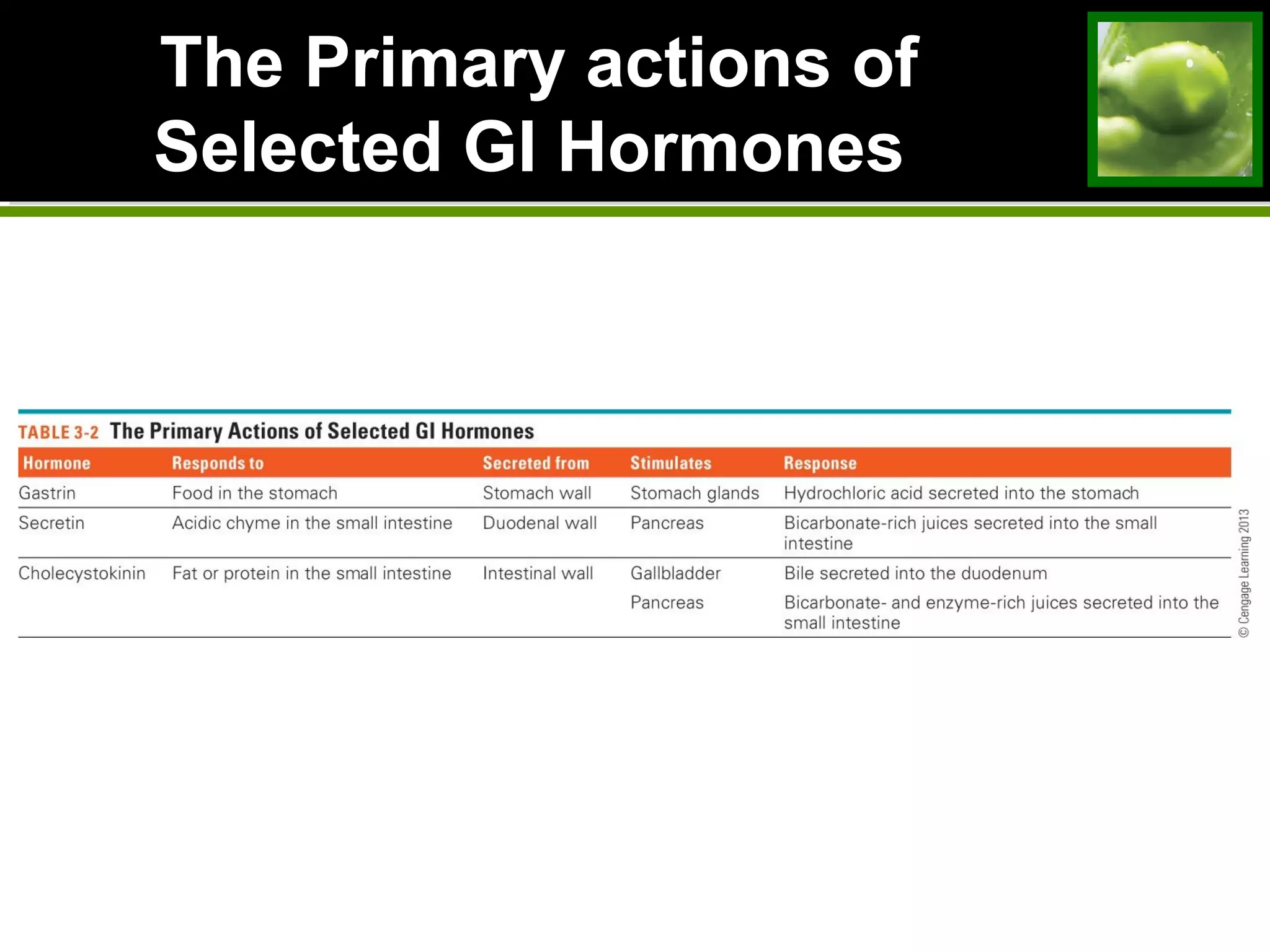 The Primary actions of Selected GI Hormones

TABLE 3-2 The Primary Actions of Selected GI Hormones

| Hormone | Responds to | Secreted from | Stimulates | Response |
|---|---|---|---|---|
| Gastrin | Food in the stomach | Stomach wall | Stomach glands | Hydrochloric acid secreted into the stomach |
| Secretin | Acidic chyme in the small intestine | Duodenal wall | Pancreas | Bicarbonate-rich juices secreted into the small intestine |
| Cholecystokinin | Fat or protein in the small intestine | Intestinal wall | Gallbladder | Bile secreted into the duodenum |
| | | | Pancreas | Bicarbonate- and enzyme-rich juices secreted into the small intestine |

© Cengage Learning 2013